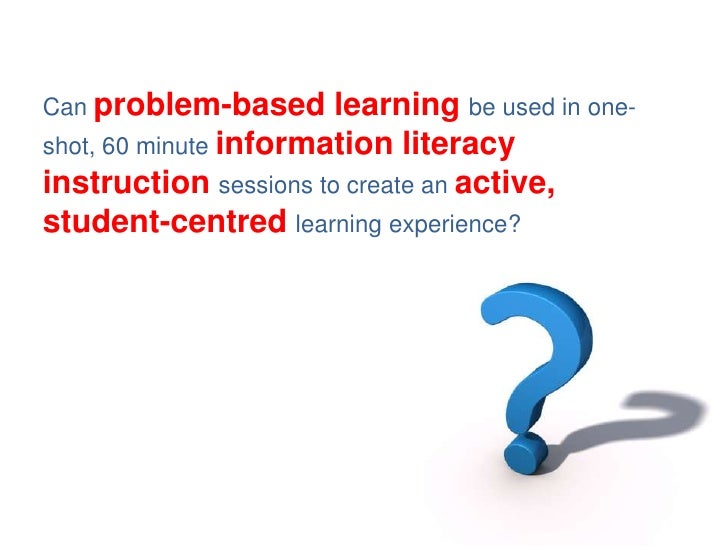 Can problem-based learning be used in one-shot, 60 minute information literacy instruction sessions to create an active, student-centred learning experience?